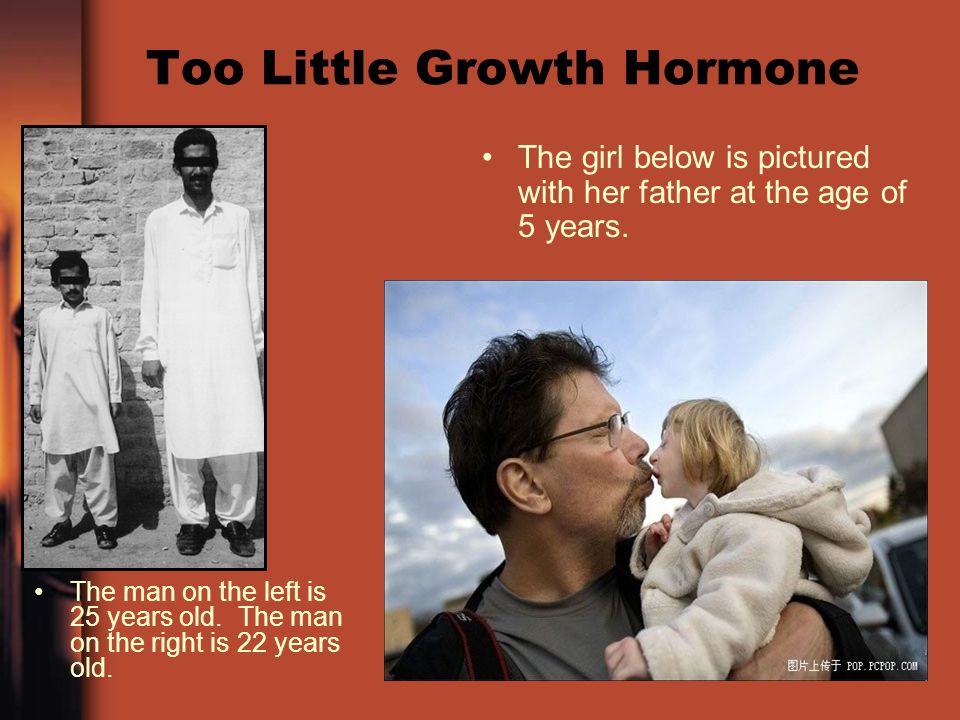 Too Little Growth Hormone

• The girl below is pictured with her father at the age of 5 years.

• The man on the left is 25 years old. The man on the right is 22 years old.

图片上传于 POP.PCPOP.COM